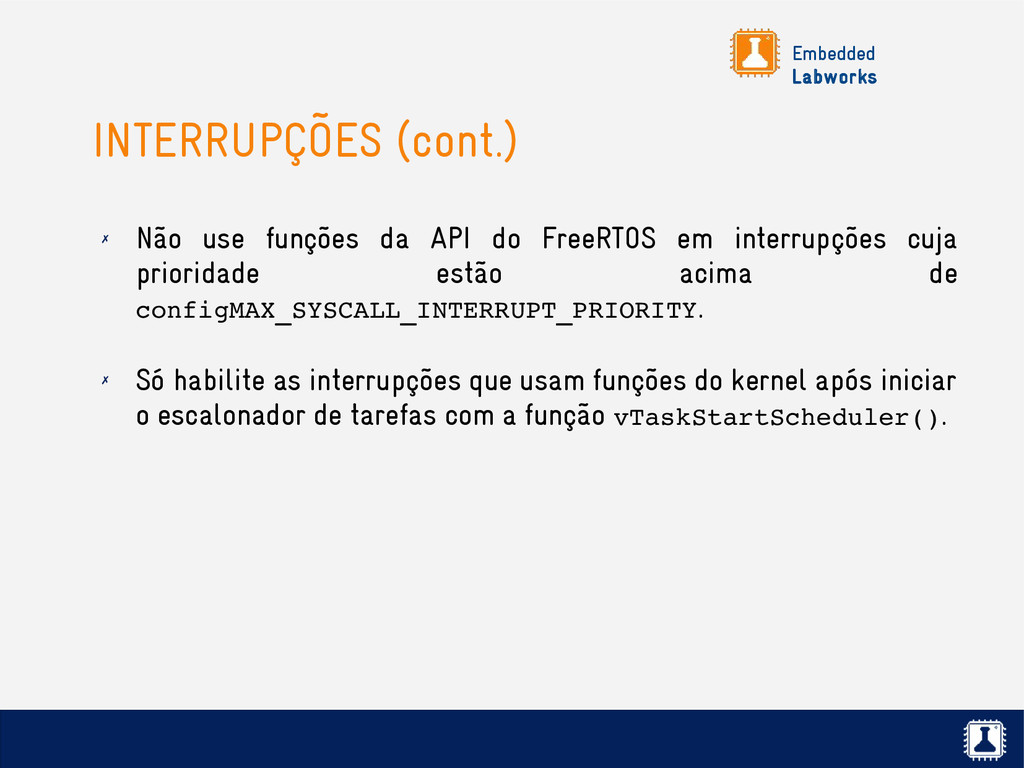 Embedded
Labworks

INTERRUPÇÕES (cont.)

✗ Não use funções da API do FreeRTOS em interrupções cuja prioridade estão acima de configMAX_SYSCALL_INTERRUPT_PRIORITY.

✗ Só habilite as interrupções que usam funções do kernel após iniciar o escalonador de tarefas com a função vTaskStartScheduler().